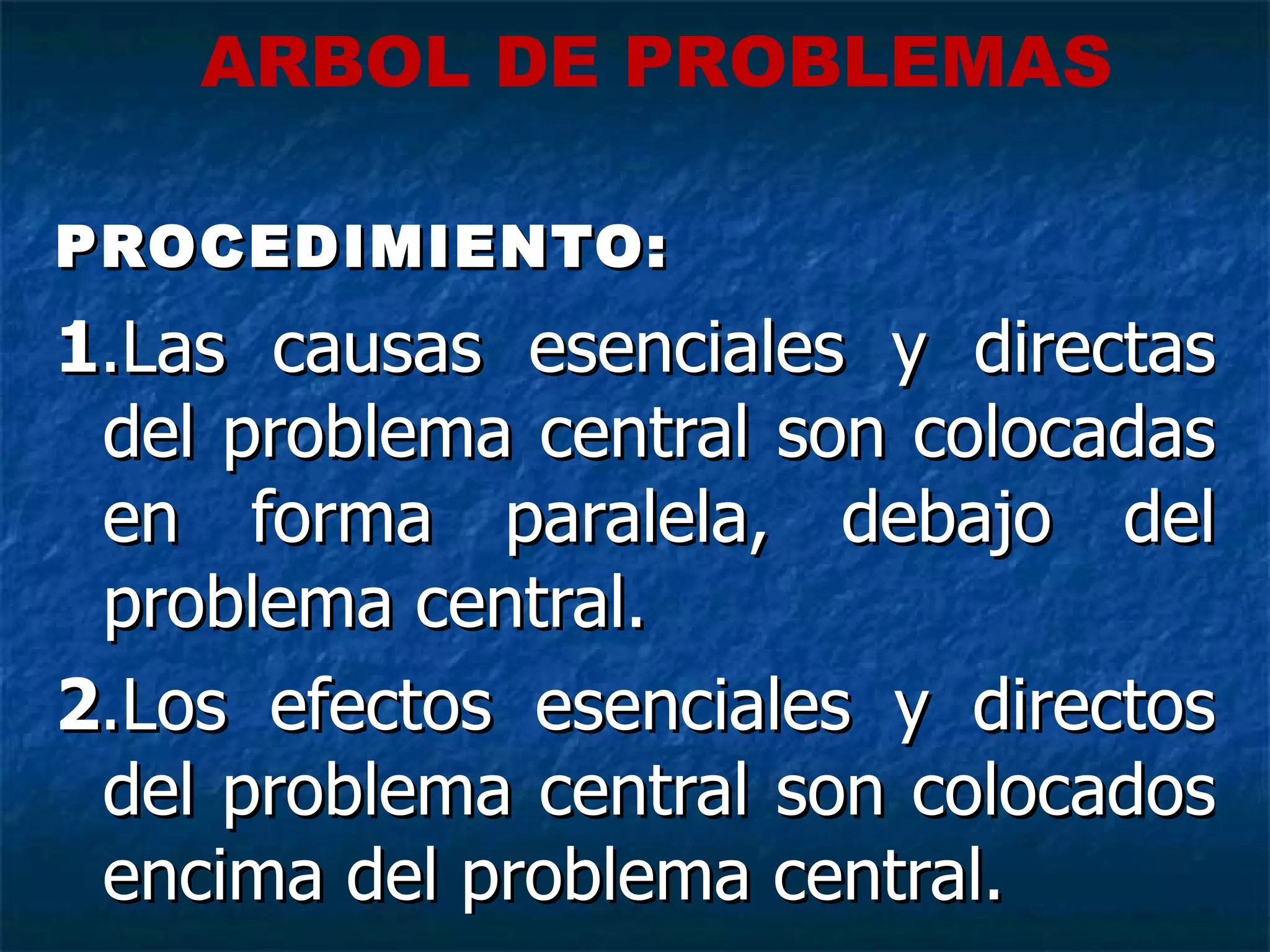 ARBOL DE PROBLEMAS

PROCEDIMIENTO:

1.Las causas esenciales y directas del problema central son colocadas en forma paralela, debajo del problema central.

2.Los efectos esenciales y directos del problema central son colocados encima del problema central.